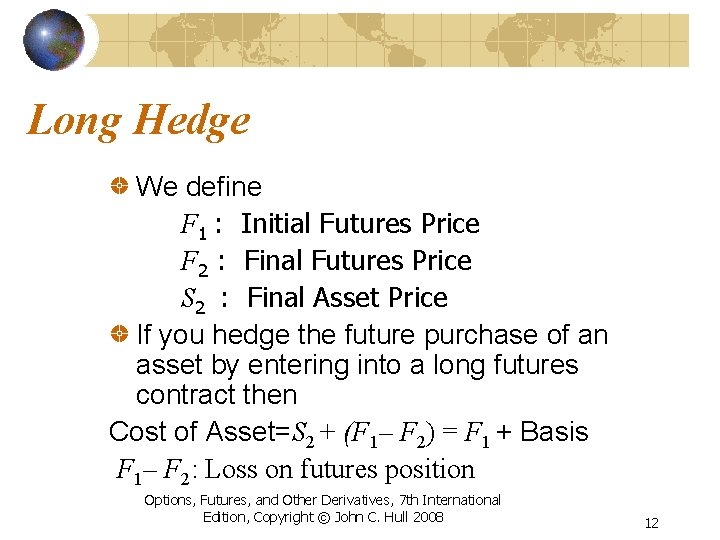 Long Hedge

We define

$F_1$ : Initial Futures Price

$F_2$ : Final Futures Price

$S_2$ : Final Asset Price

If you hedge the future purchase of an asset by entering into a long futures contract then

Cost of Asset=$S_2 + (F_1 - F_2) = F_1$ + Basis

$F_1 - F_2$: Loss on futures position

Options, Futures, and Other Derivatives, 7th International Edition, Copyright © John C. Hull 2008

12